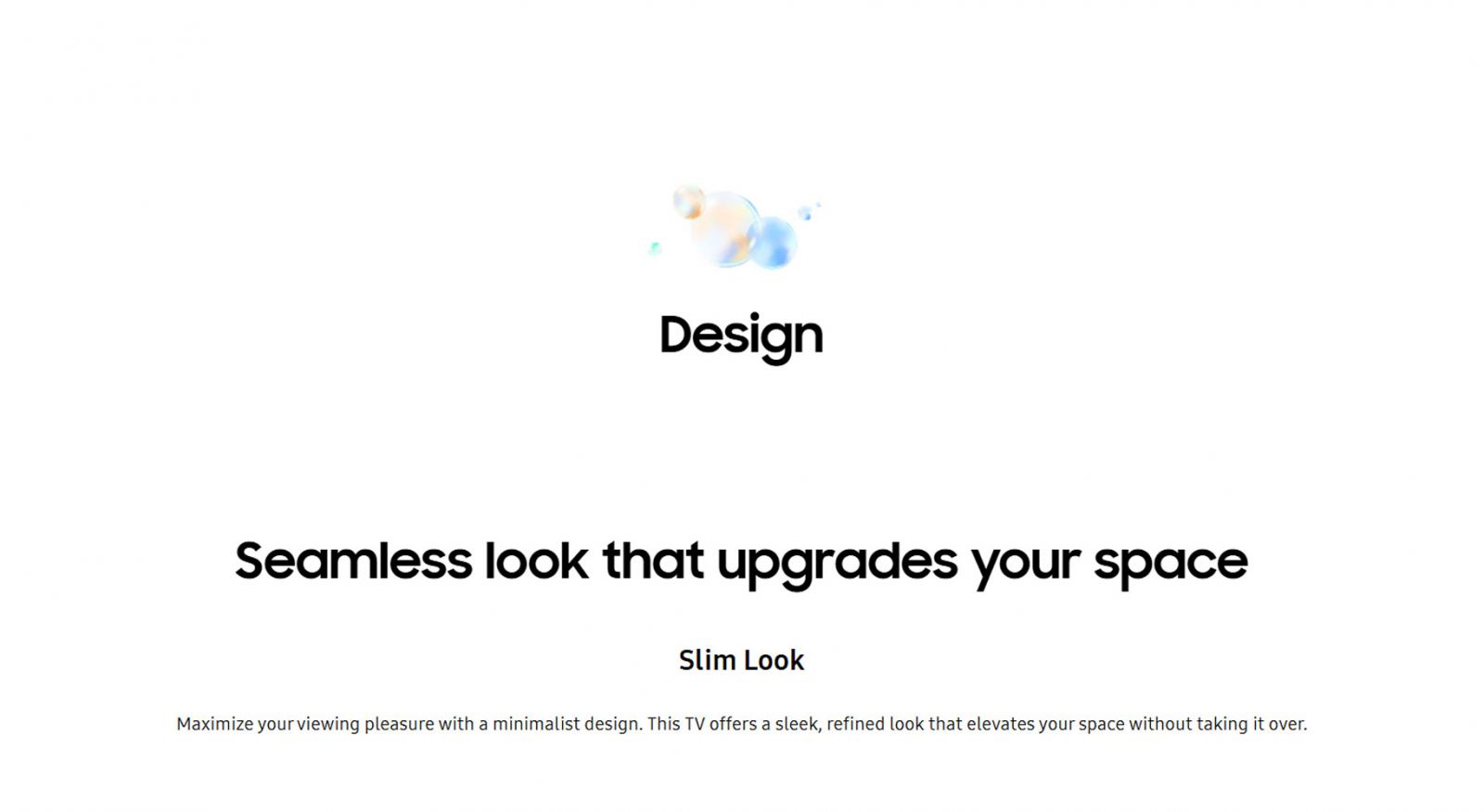 Design

Seamless look that upgrades your space

Slim Look

Maximize your viewing pleasure with a minimalist design. This TV offers a sleek, refined look that elevates your space without taking it over.